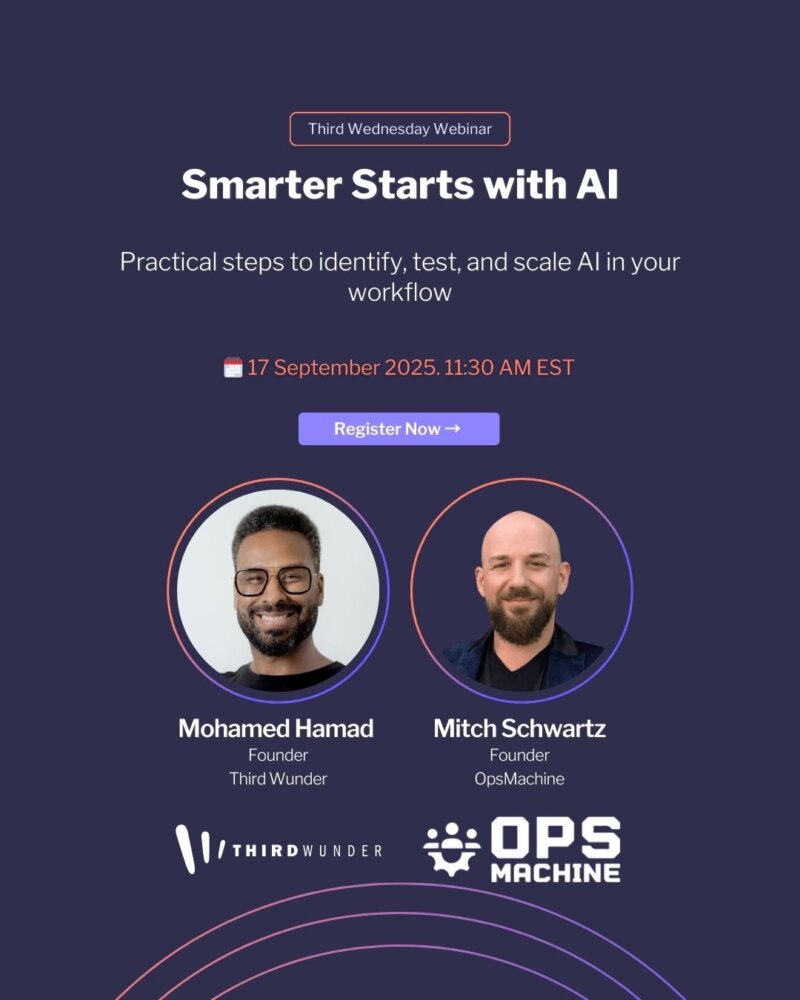 Third Wednesday Webinar

Smarter Starts with AI

Practical steps to identify, test, and scale AI in your workflow

17 September 2025. 11:30 AM EST

Register Now →

Mohamed Hamad
Founder
Third Wunder

Mitch Schwartz
Founder
OpsMachine

THIRDWUNDER

OPS MACHINE